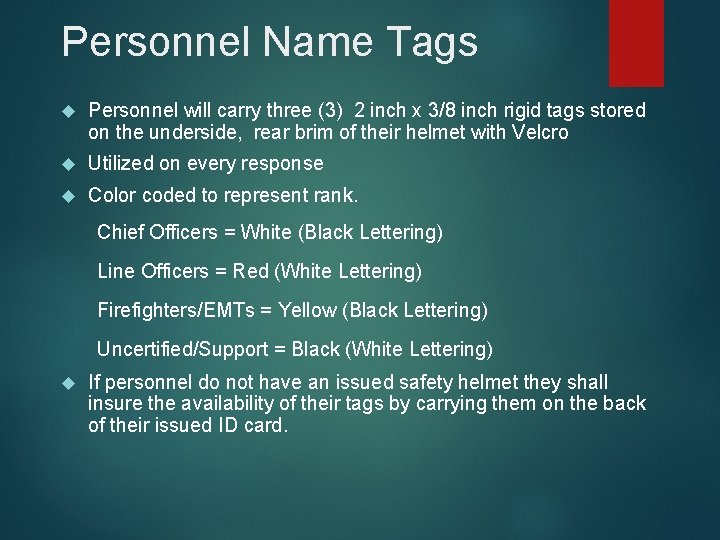 Personnel Name Tags

Personnel will carry three (3) 2 inch x 3/8 inch rigid tags stored on the underside, rear brim of their helmet with Velcro

Utilized on every response

Color coded to represent rank.

Chief Officers = White (Black Lettering)

Line Officers = Red (White Lettering)

Firefighters/EMTs = Yellow (Black Lettering)

Uncertified/Support = Black (White Lettering)

If personnel do not have an issued safety helmet they shall insure the availability of their tags by carrying them on the back of their issued ID card.